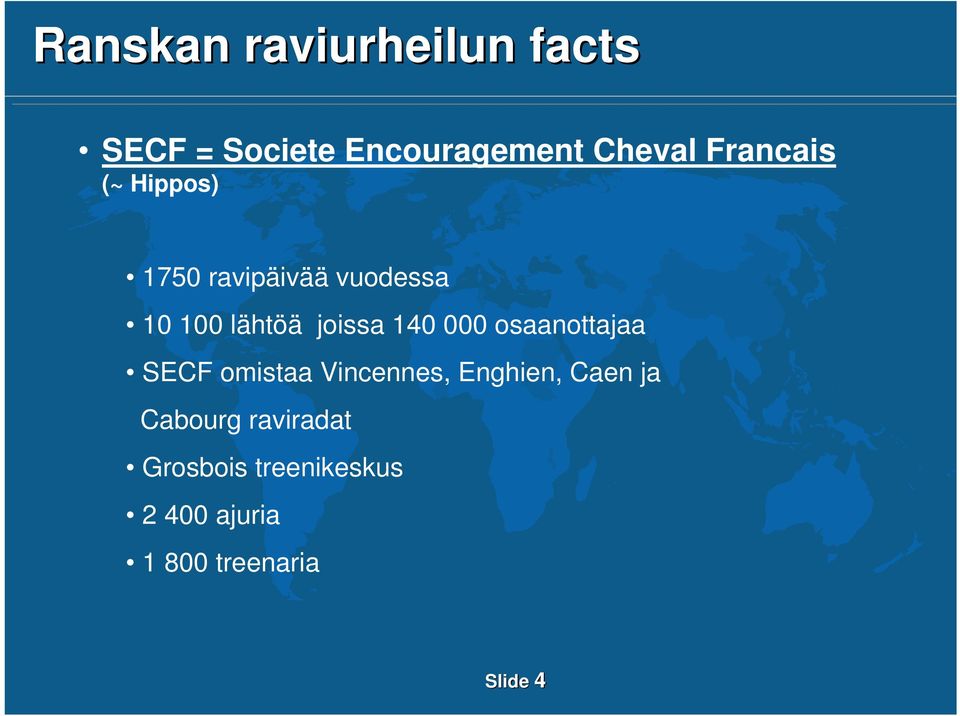 Ranskan raviurheilun facts

• SECF = Societe Encouragement Cheval Francais (~ Hippos)

• 1750 ravipäivää vuodessa

• 10 100 lähtöä joissa 140 000 osaanottajaa

• SECF omistaa Vincennes, Enghien, Caen ja Cabourg raviradat

• Grosbois treenikeskus

• 2 400 ajuria

• 1 800 treenaria

Slide 4